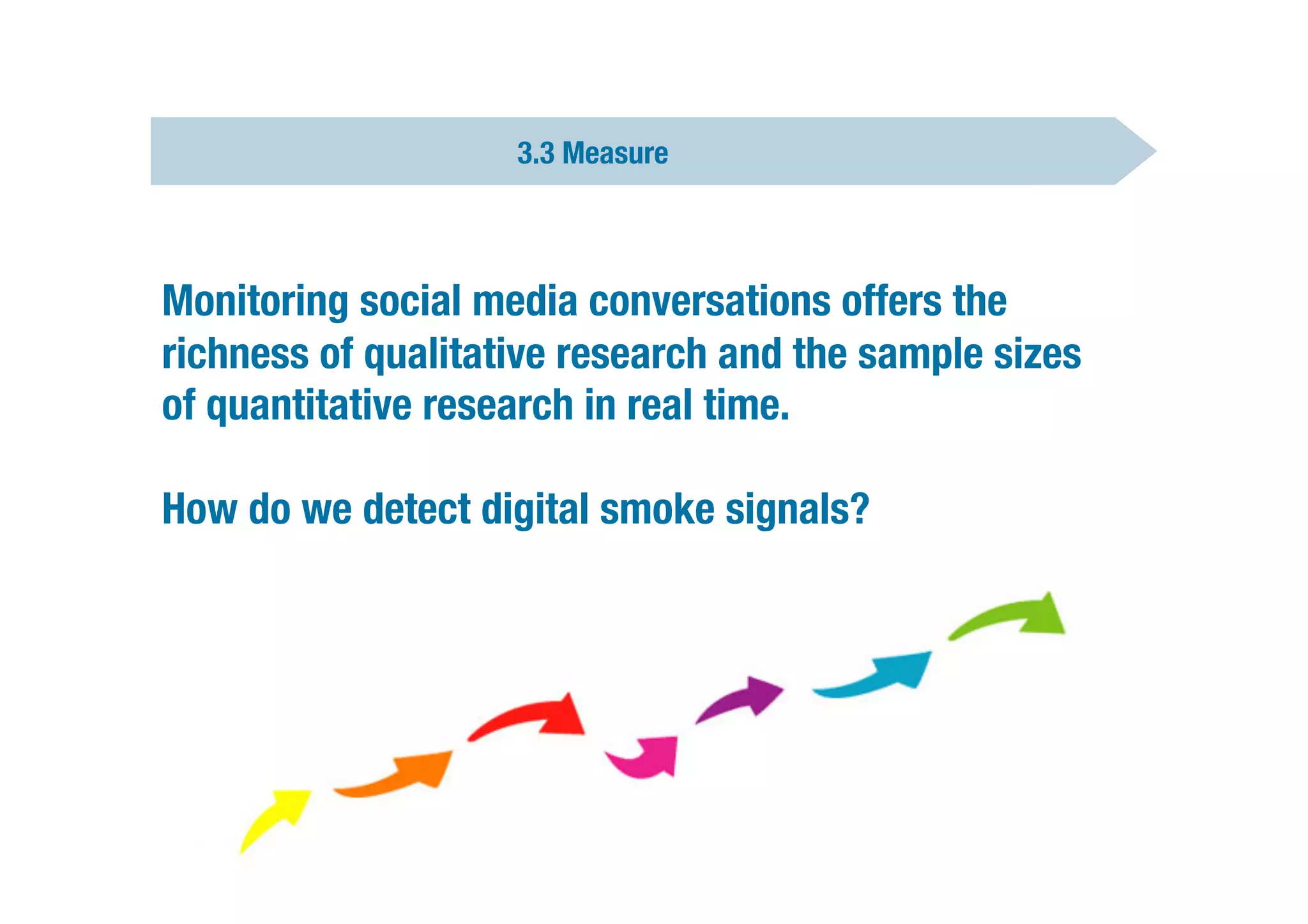 3.3 Measure

Monitoring social media conversations offers the richness of qualitative research and the sample sizes of quantitative research in real time.

How do we detect digital smoke signals?